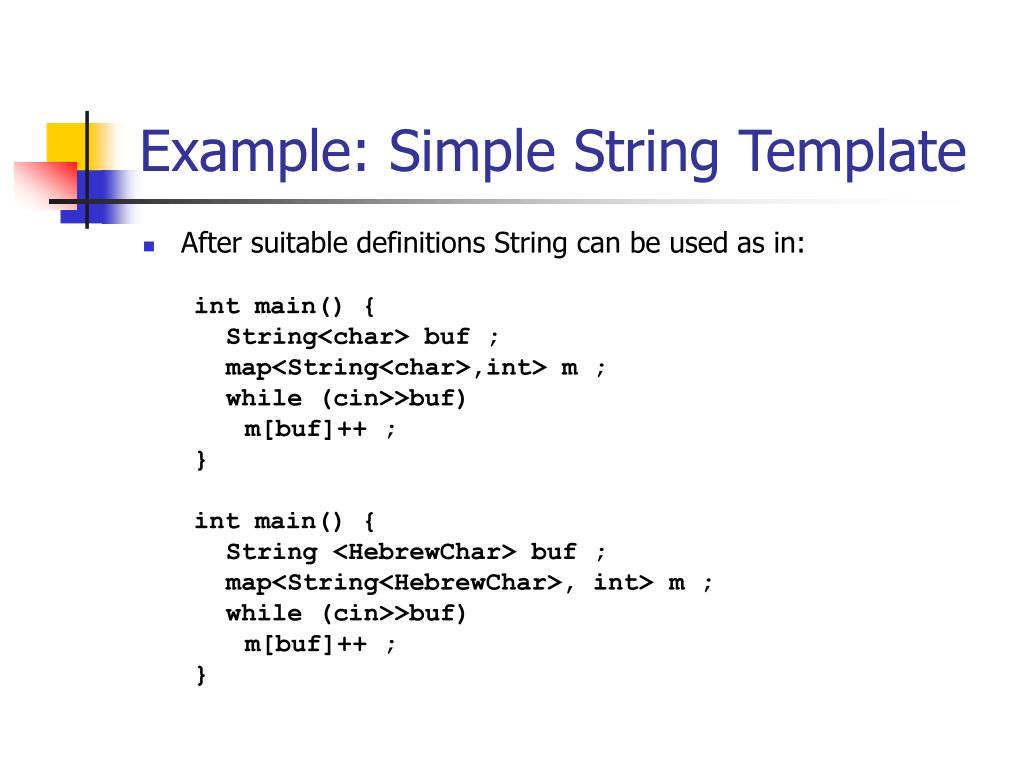 Example: Simple String Template

After suitable definitions String can be used as in:

int main() {
  String<char> buf ;
  map<String<char>,int> m ;
  while (cin>>buf)
    m[buf]++ ;
}

int main() {
  String <HebrewChar> buf ;
  map<String<HebrewChar>, int> m ;
  while (cin>>buf)
    m[buf]++ ;
}